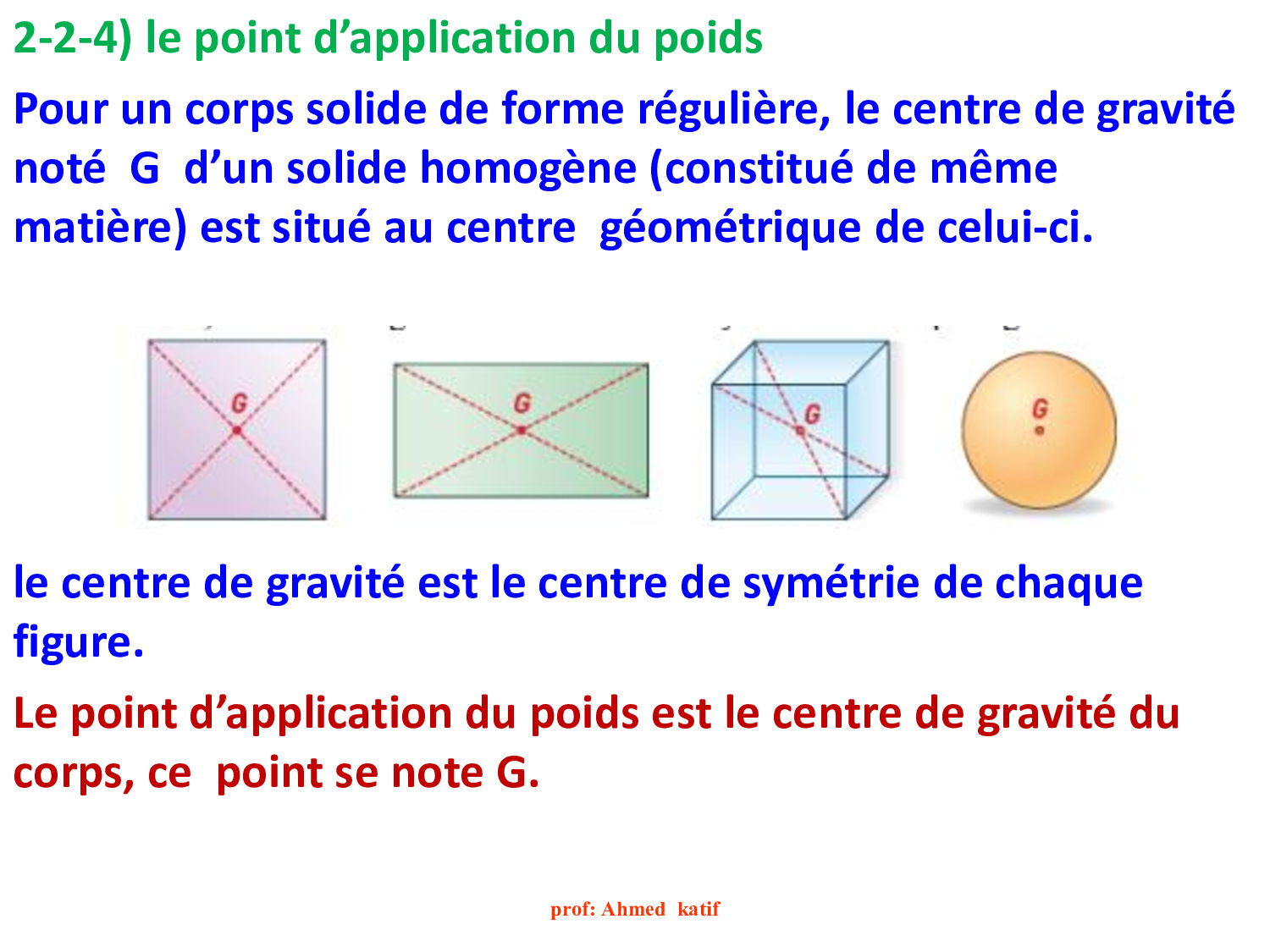 2-2-4) le point d’application du poids

Pour un corps solide de forme régulière, le centre de gravité noté G d’un solide homogène (constitué de même matière) est situé au centre géométrique de celui-ci.

G

G

G

G

le centre de gravité est le centre de symétrie de chaque figure.

Le point d’application du poids est le centre de gravité du corps, ce point se note G.

prof: Ahmed katif